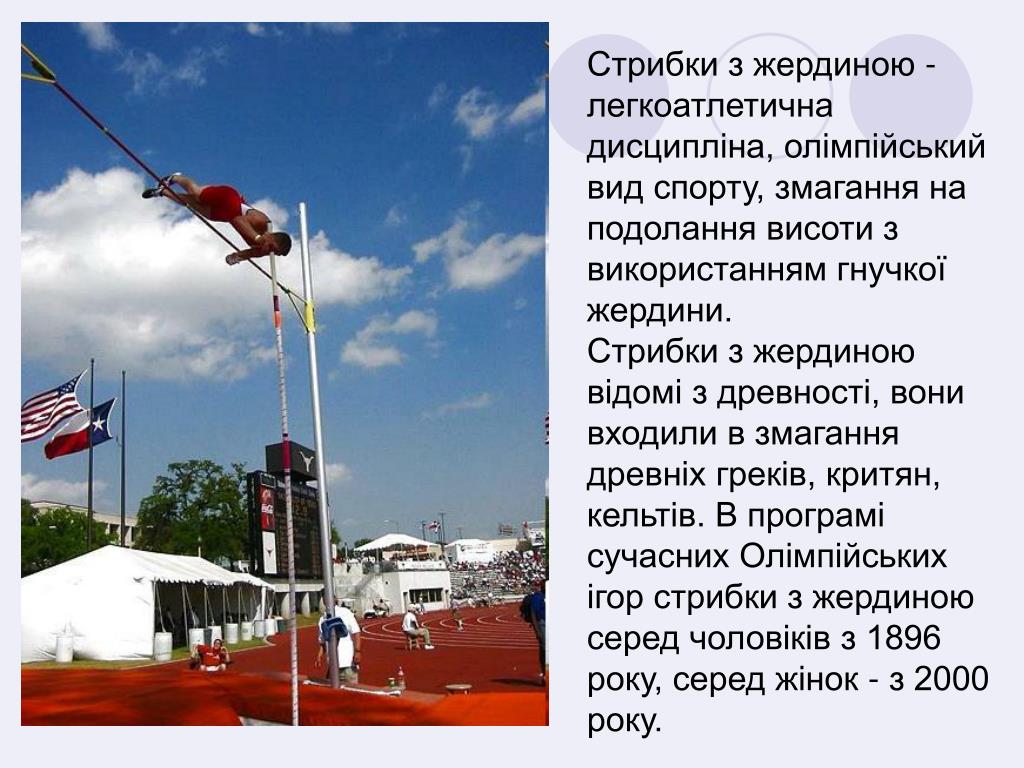 Стрибки з жердиною - легкоатлетична дисципліна, олімпійський вид спорту, змагання на подолання висоти з використанням гнучкої жердини.
Стрибки з жердиною відомі з древності, вони входили в змагання древніх греків, критян, кельтів. В програмі сучасних Олімпійських ігор стрибки з жердиною серед чоловіків з 1896 року, серед жінок - з 2000 року.